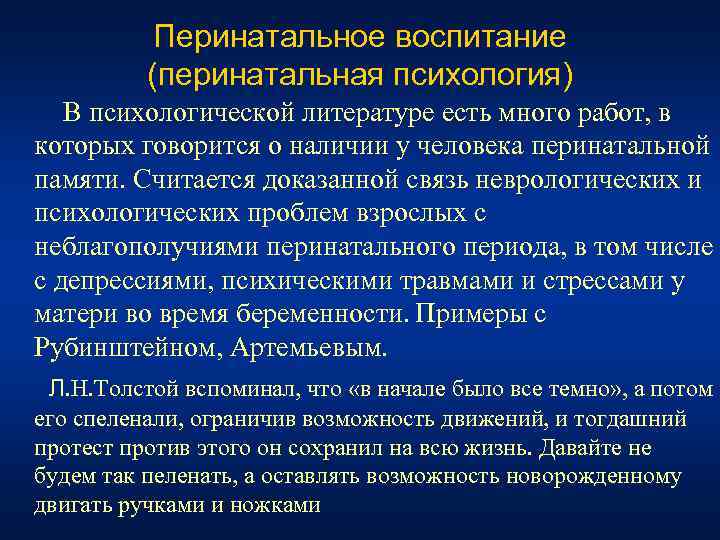 Перинатальное воспитание (перинатальная психология)

В психологической литературе есть много работ, в которых говорится о наличии у человека перинатальной памяти. Считается доказанной связь неврологических и психологических проблем взрослых с неблагополучиями перинатального периода, в том числе с депрессиями, психическими травмами и стрессами у матери во время беременности. Примеры с Рубинштейном, Артемьевым.

Л.Н.Толстой вспоминал, что «в начале было все темно», а потом его спеленали, ограничив возможность движений, и тогдашний протест против этого он сохранил на всю жизнь. Давайте не будем так пеленать, а оставлять возможность новорожденному двигать ручками и ножками